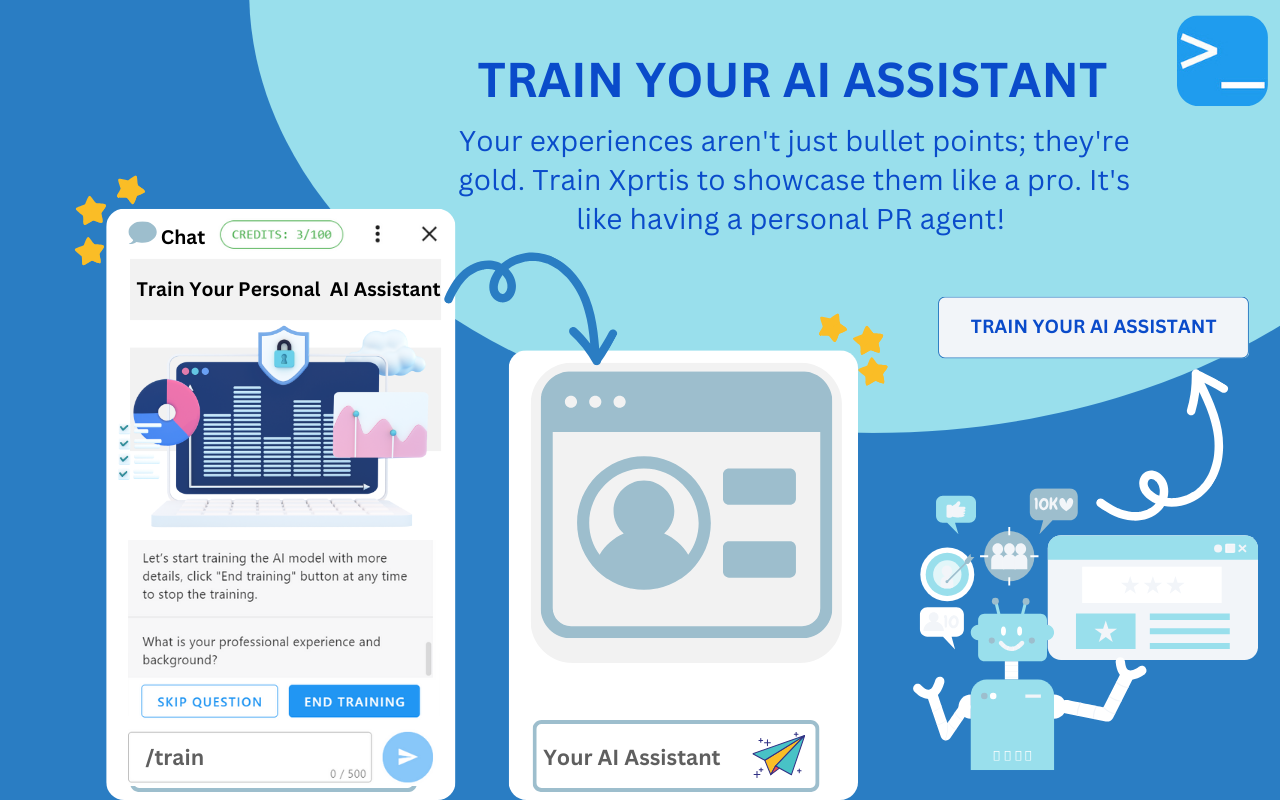 TRAIN YOUR AI ASSISTANT

Your experiences aren't just bullet points; they're gold. Train Xprtis to showcase them like a pro. It's like having a personal PR agent!

Chat CREDITS: 3/100

Train Your Personal AI Assistant

Let's start training the AI model with more details, click "End training" button at any time to stop the training.

What is your professional experience and background?

SKIP QUESTION END TRAINING

/train 0 / 500

Your AI Assistant

TRAIN YOUR AI ASSISTANT

10K